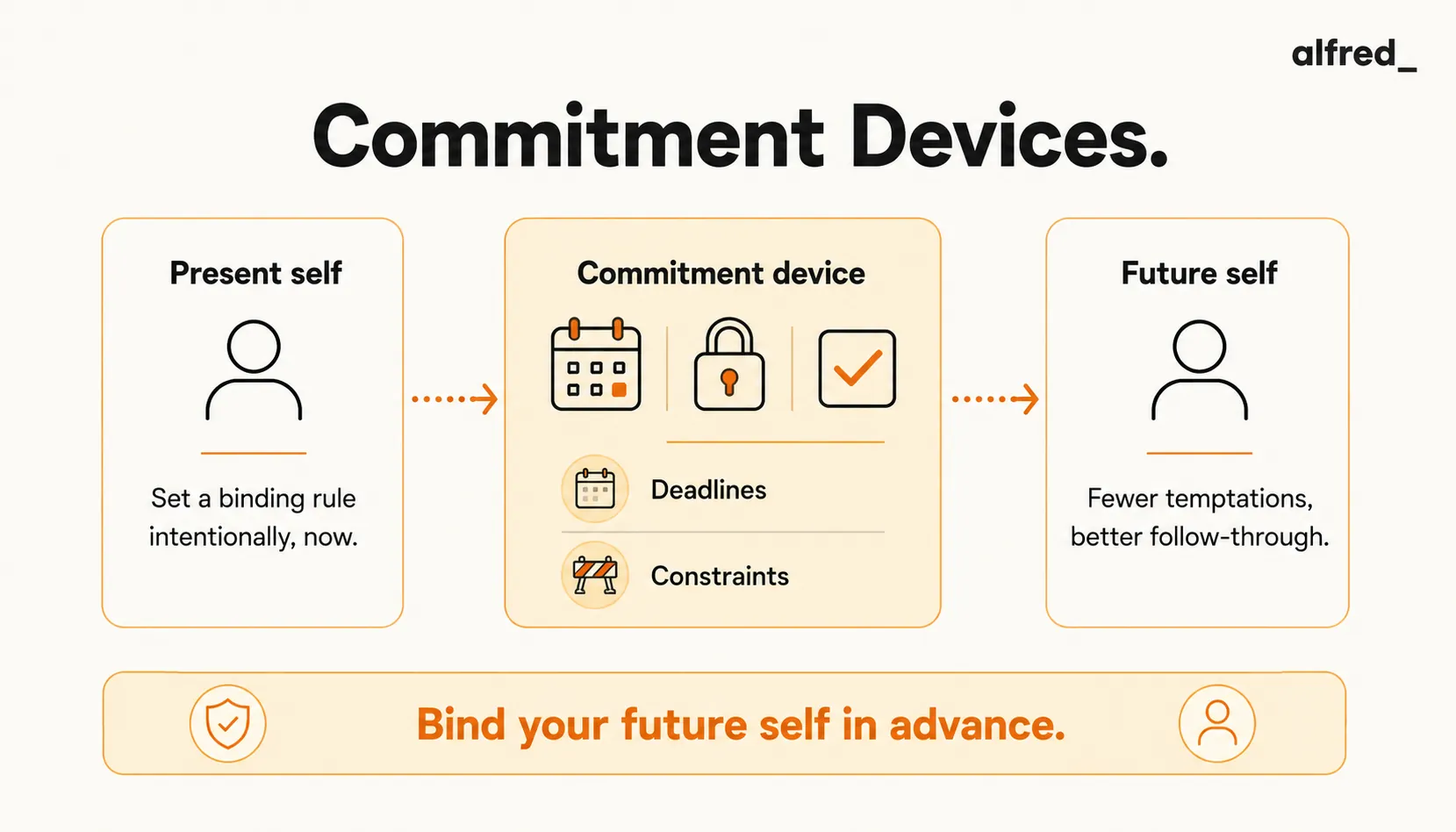 alfred_

Commitment Devices.

Present self

Set a binding rule intentionally, now.

Commitment device

Deadlines

Constraints

Future self

Fewer temptations, better follow-through.

Bind your future self in advance.